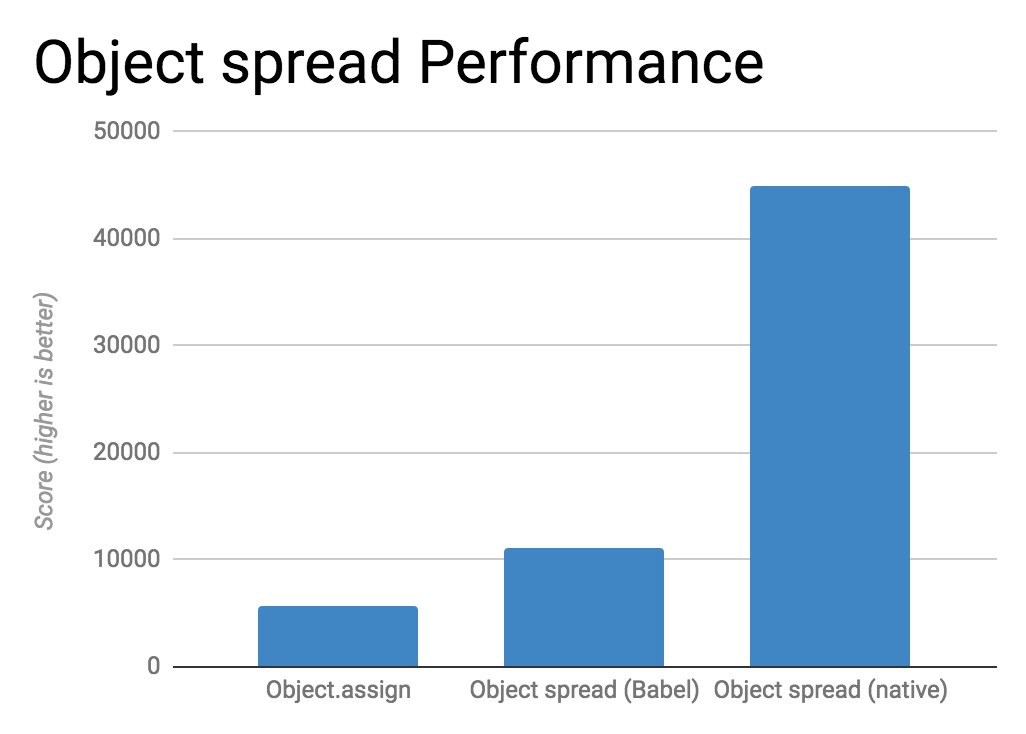 Object spread Performance

Score (higher is better)

50000
40000
30000
20000
10000
0

Object.assign
Object spread (Babel)
Object spread (native)